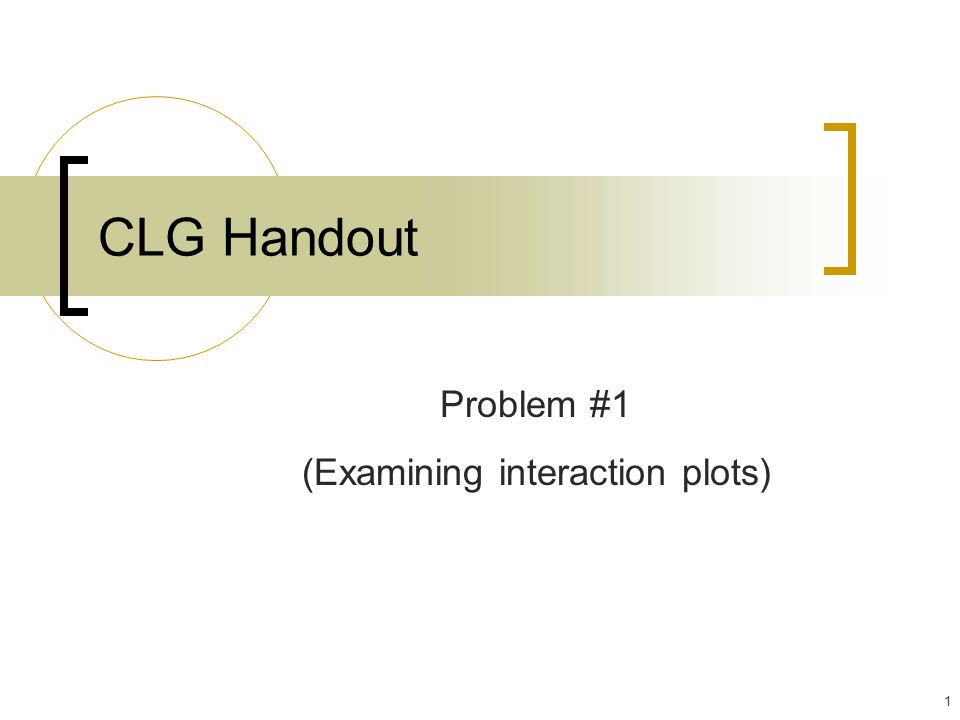 CLG Handout

Problem #1

(Examining interaction plots)

1